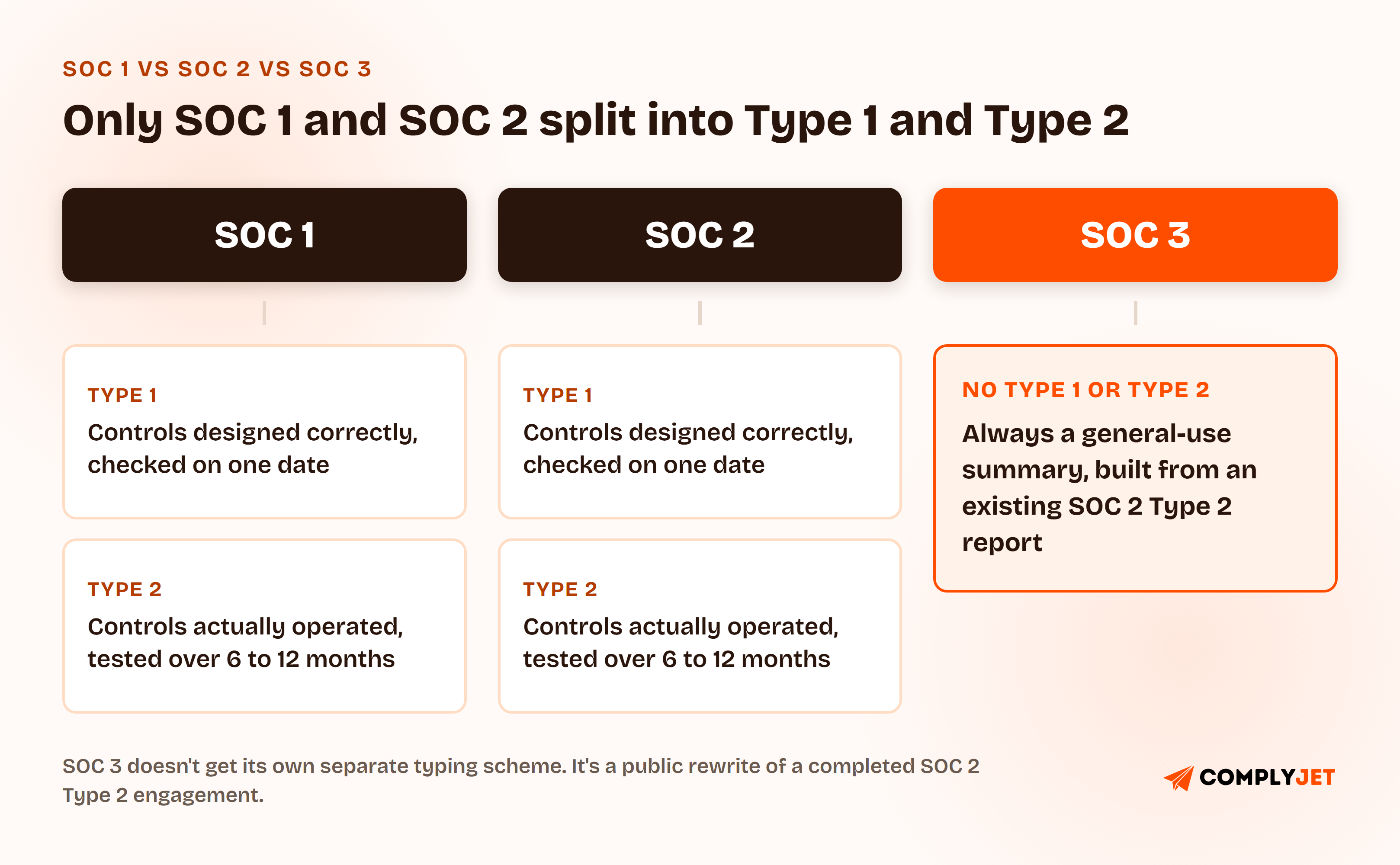 SOC 1 VS SOC 2 VS SOC 3

Only SOC 1 and SOC 2 split into Type 1 and Type 2

SOC 1

TYPE 1
Controls designed correctly, checked on one date

TYPE 2
Controls actually operated, tested over 6 to 12 months

SOC 2

TYPE 1
Controls designed correctly, checked on one date

TYPE 2
Controls actually operated, tested over 6 to 12 months

SOC 3

NO TYPE 1 OR TYPE 2
Always a general-use summary, built from an existing SOC 2 Type 2 report

SOC 3 doesn't get its own separate typing scheme. It's a public rewrite of a completed SOC 2 Type 2 engagement.

COMPLYJET